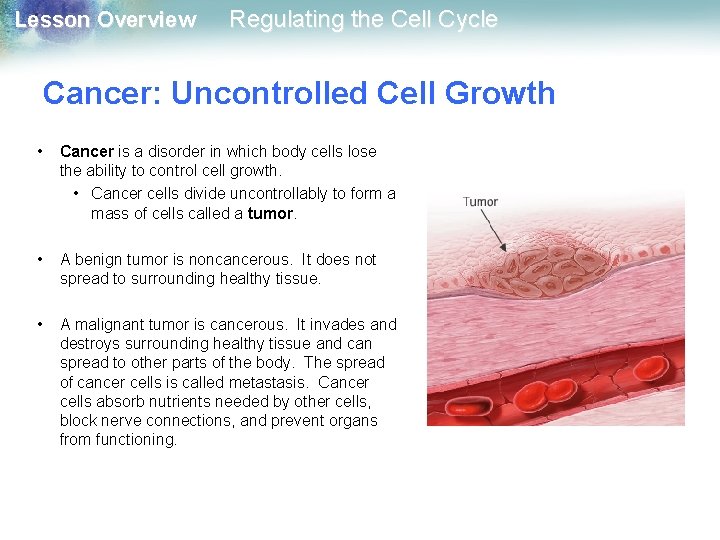 Lesson Overview Regulating the Cell Cycle

Cancer: Uncontrolled Cell Growth

• Cancer is a disorder in which body cells lose the ability to control cell growth.
  • Cancer cells divide uncontrollably to form a mass of cells called a tumor.

• A benign tumor is noncancerous. It does not spread to surrounding healthy tissue.

• A malignant tumor is cancerous. It invades and destroys surrounding healthy tissue and can spread to other parts of the body. The spread of cancer cells is called metastasis. Cancer cells absorb nutrients needed by other cells, block nerve connections, and prevent organs from functioning.

Tumor